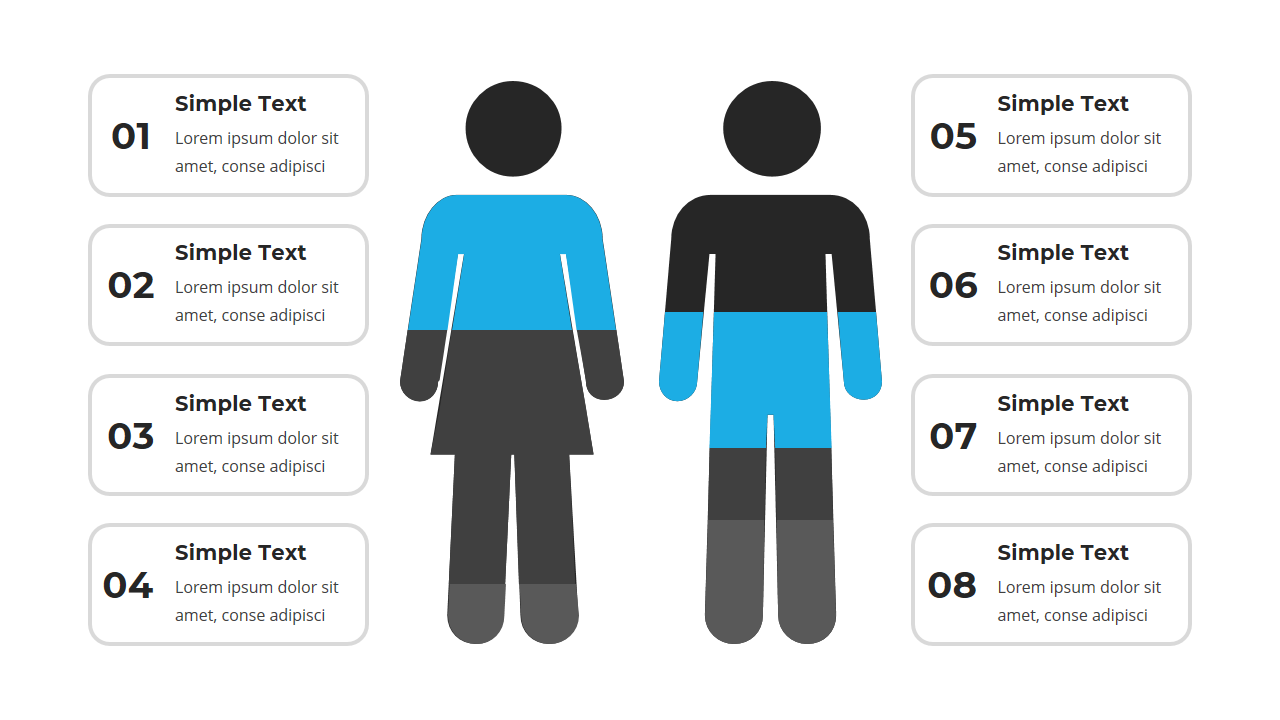 01
Simple Text
Lorem ipsum dolor sit amet, conse adipisci

02
Simple Text
Lorem ipsum dolor sit amet, conse adipisci

03
Simple Text
Lorem ipsum dolor sit amet, conse adipisci

04
Simple Text
Lorem ipsum dolor sit amet, conse adipisci

05
Simple Text
Lorem ipsum dolor sit amet, conse adipisci

06
Simple Text
Lorem ipsum dolor sit amet, conse adipisci

07
Simple Text
Lorem ipsum dolor sit amet, conse adipisci

08
Simple Text
Lorem ipsum dolor sit amet, conse adipisci